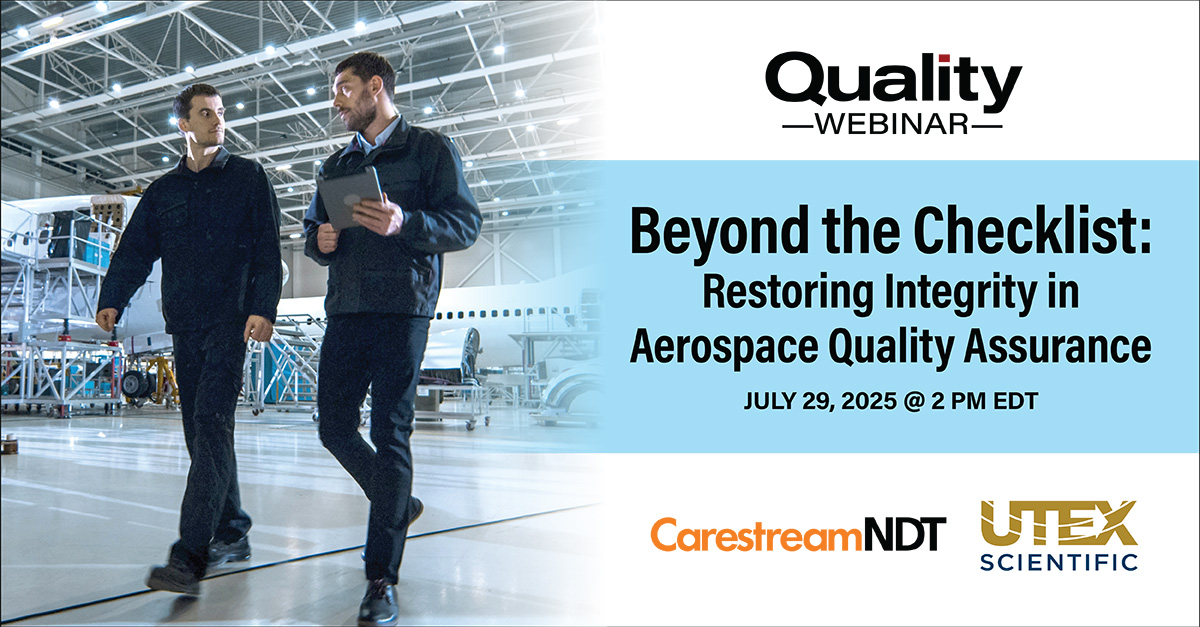 Quality
—WEBINAR—

Beyond the Checklist: Restoring Integrity in Aerospace Quality Assurance

JULY 29, 2025 @ 2 PM EDT

CarestreamNDT

UTEX SCIENTIFIC